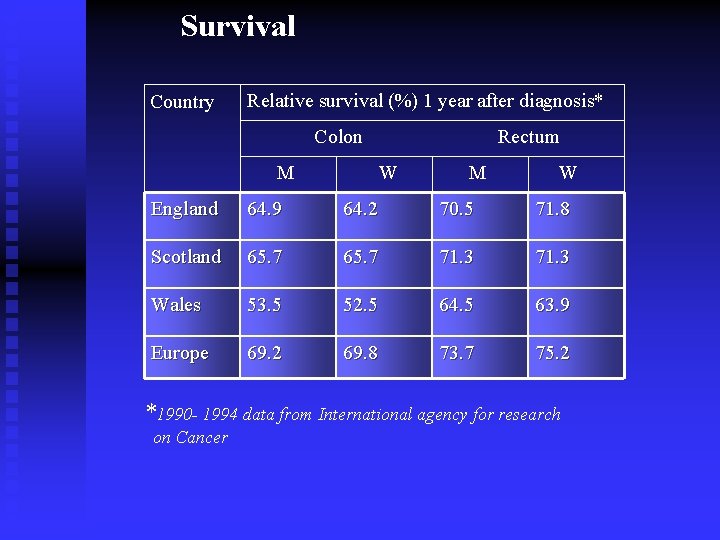 Survival

| Country | Relative survival (%) 1 year after diagnosis* | | | |
|---|---|---|---|---|
| | Colon | | Rectum | |
| | M | W | M | W |
| England | 64.9 | 64.2 | 70.5 | 71.8 |
| Scotland | 65.7 | 65.7 | 71.3 | 71.3 |
| Wales | 53.5 | 52.5 | 64.5 | 63.9 |
| Europe | 69.2 | 69.8 | 73.7 | 75.2 |

*1990- 1994 data from International agency for research on Cancer